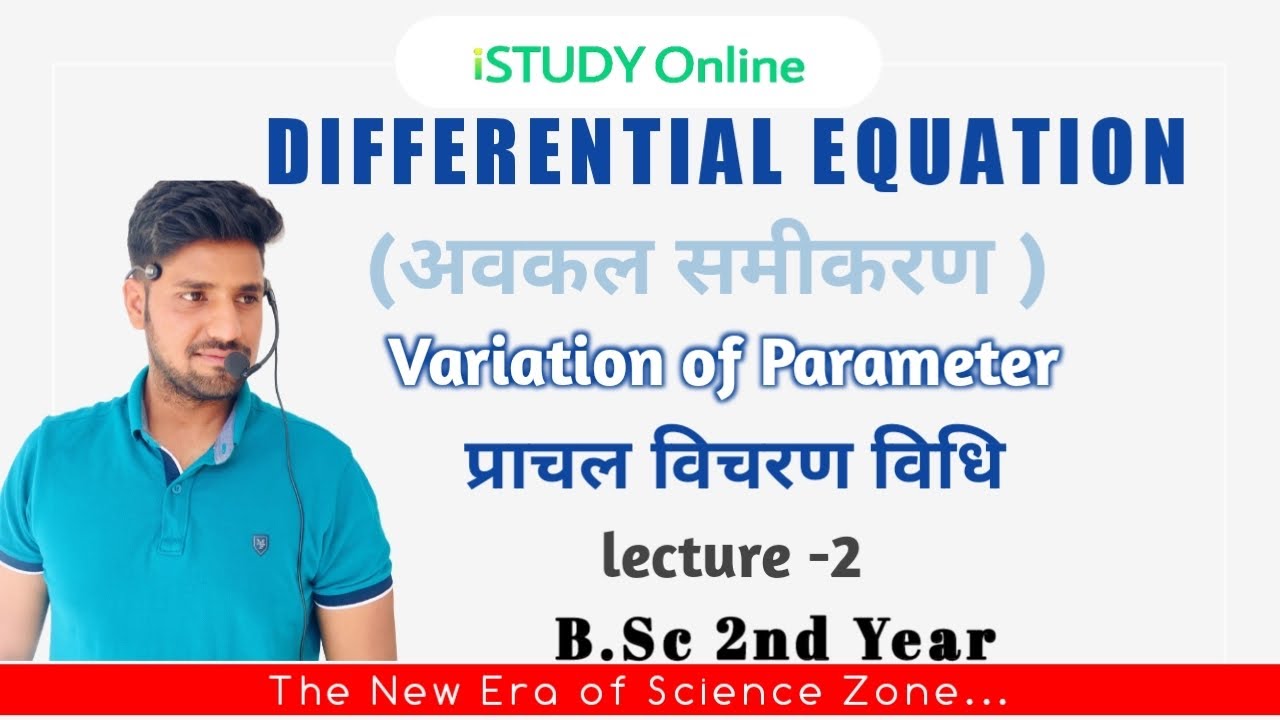 iSTUDY Online

DIFFERENTIAL EQUATION

(अवकल समीकरण )

Variation of Parameter

प्राचल विचरण विधि

lecture -2

B.Sc 2nd Year

The New Era of Science Zone...